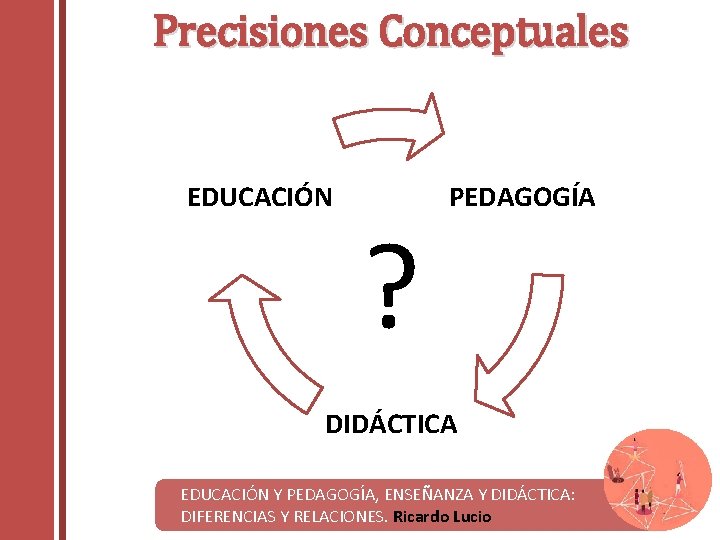 Precisiones Conceptuales

EDUCACIÓN

PEDAGOGÍA

?

DIDÁCTICA

EDUCACIÓN Y PEDAGOGÍA, ENSEÑANZA Y DIDÁCTICA: DIFERENCIAS Y RELACIONES. Ricardo Lucio